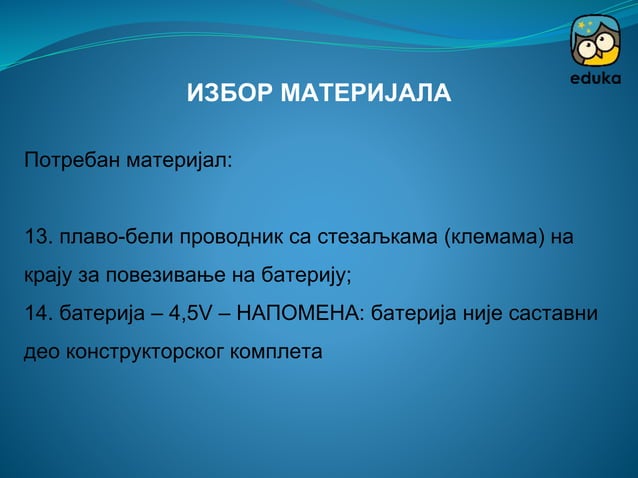 eduka

ИЗБОР МАТЕРИЈАЛА

Потребан материјал:

13. плаво-бели проводник са стезаљкама (клемама) на крају за повезивање на батерију;
14. батерија – 4,5V – НАПОМЕНА: батерија није саставни део конструкторског комплета